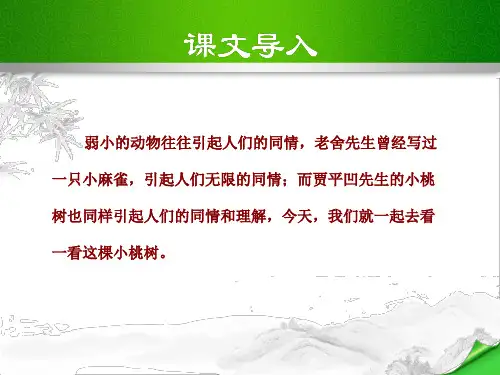 课文导入

弱小的动物往往引起人们的同情，老舍先生曾经写过一只小麻雀，引起人们无限的同情；而贾平凹先生的小桃树也同样引起人们的同情和理解，今天，我们就一起去看一看这棵小桃树。